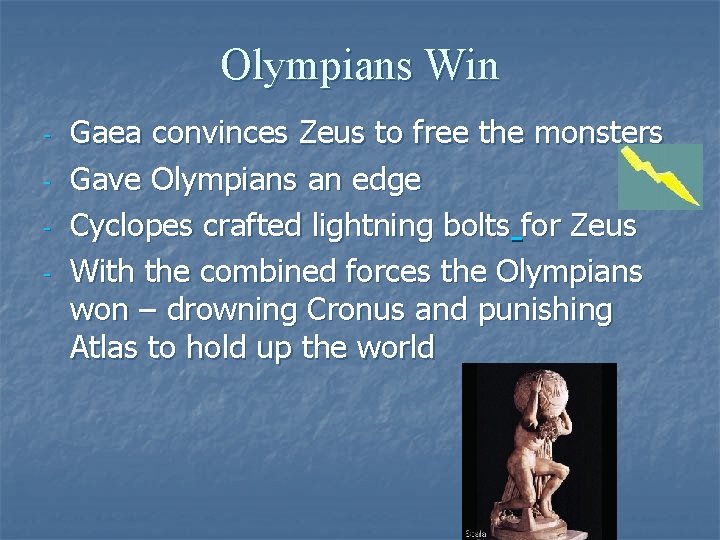 Olympians Win

- Gaea convinces Zeus to free the monsters
- Gave Olympians an edge
- Cyclopes crafted lightning bolts for Zeus
- With the combined forces the Olympians won – drowning Cronus and punishing Atlas to hold up the world

Scala